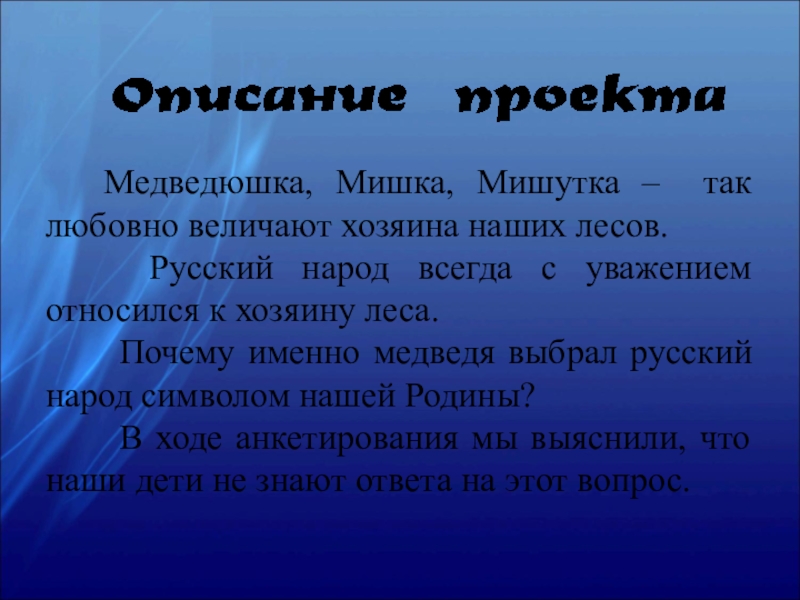 Описание проекта

Медведюшка, Мишка, Мишутка – так любовно величают хозяина наших лесов.

Русский народ всегда с уважением относился к хозяину леса.

Почему именно медведя выбрал русский народ символом нашей Родины?

В ходе анкетирования мы выяснили, что наши дети не знают ответа на этот вопрос.